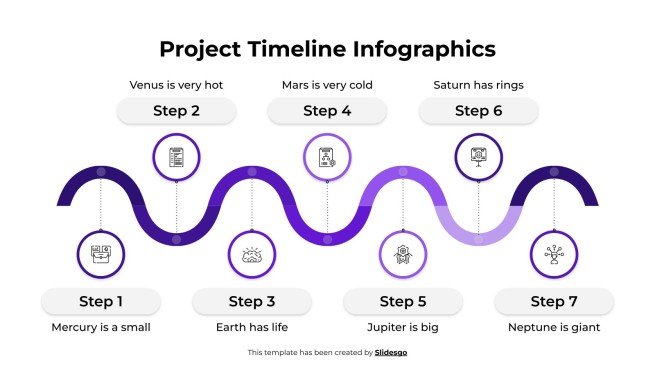 Project Timeline Infographics

Venus is very hot

Step 2

Mars is very cold

Step 4

Saturn has rings

Step 6

Step 1

Mercury is a small

Step 3

Earth has life

Step 5

Jupiter is big

Step 7

Neptune is giant

This template has been created by Slidesgo